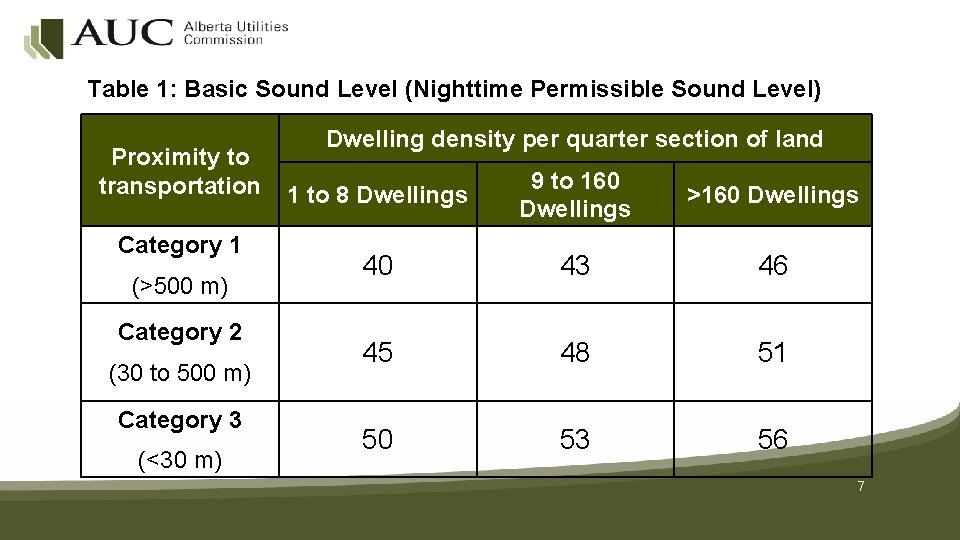 AUC Alberta Utilities Commission

Table 1: Basic Sound Level (Nighttime Permissible Sound Level)

| Proximity to transportation | Dwelling density per quarter section of land | | |
|---|---|---|---|
| | 1 to 8 Dwellings | 9 to 160 Dwellings | >160 Dwellings |
| Category 1 (>500 m) | 40 | 43 | 46 |
| Category 2 (30 to 500 m) | 45 | 48 | 51 |
| Category 3 (<30 m) | 50 | 53 | 56 |

7